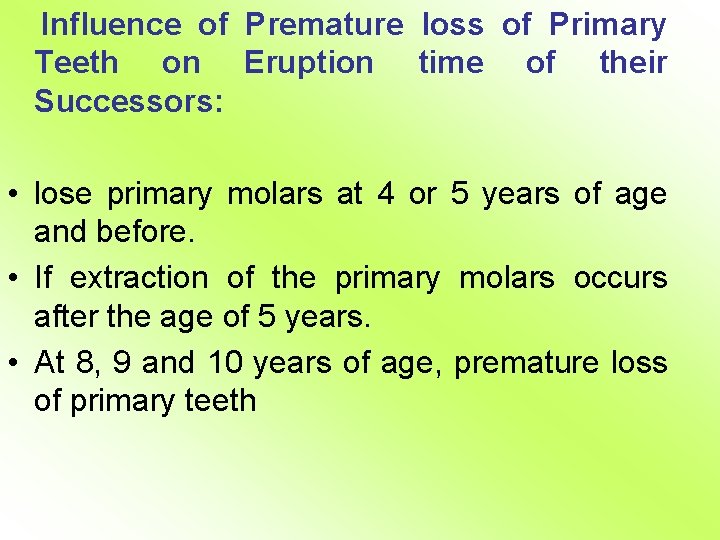 Influence of Premature loss of Primary Teeth on Eruption time of their Successors:

• lose primary molars at 4 or 5 years of age and before.
• If extraction of the primary molars occurs after the age of 5 years.
• At 8, 9 and 10 years of age, premature loss of primary teeth